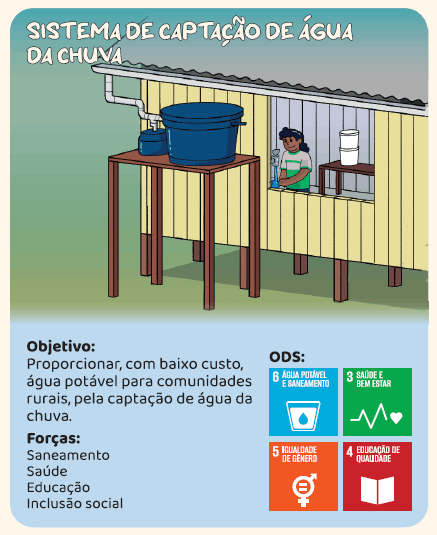 SISTEMA DE CAPTAÇÃO DE ÁGUA DA CHUVA

Objetivo:
Proporcionar, com baixo custo, água potável para comunidades rurais, pela captação de água da chuva.

Forças:
Saneamento
Saúde
Educação
Inclusão social

ODS:

6 ÁGUA POTÁVEL E SANEAMENTO

3 SAÚDE E BEM ESTAR

5 IGUALDADE DE GÊNERO

4 EDUCAÇÃO DE QUALIDADE